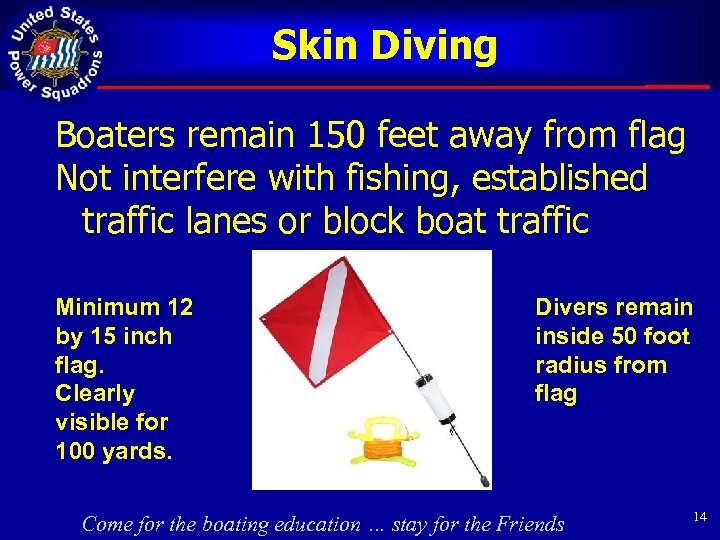 United States Power Squadrons

Skin Diving

Boaters remain 150 feet away from flag
Not interfere with fishing, established traffic lanes or block boat traffic

Minimum 12 by 15 inch flag.
Clearly visible for 100 yards.

Divers remain inside 50 foot radius from flag

Come for the boating education … stay for the Friends

14